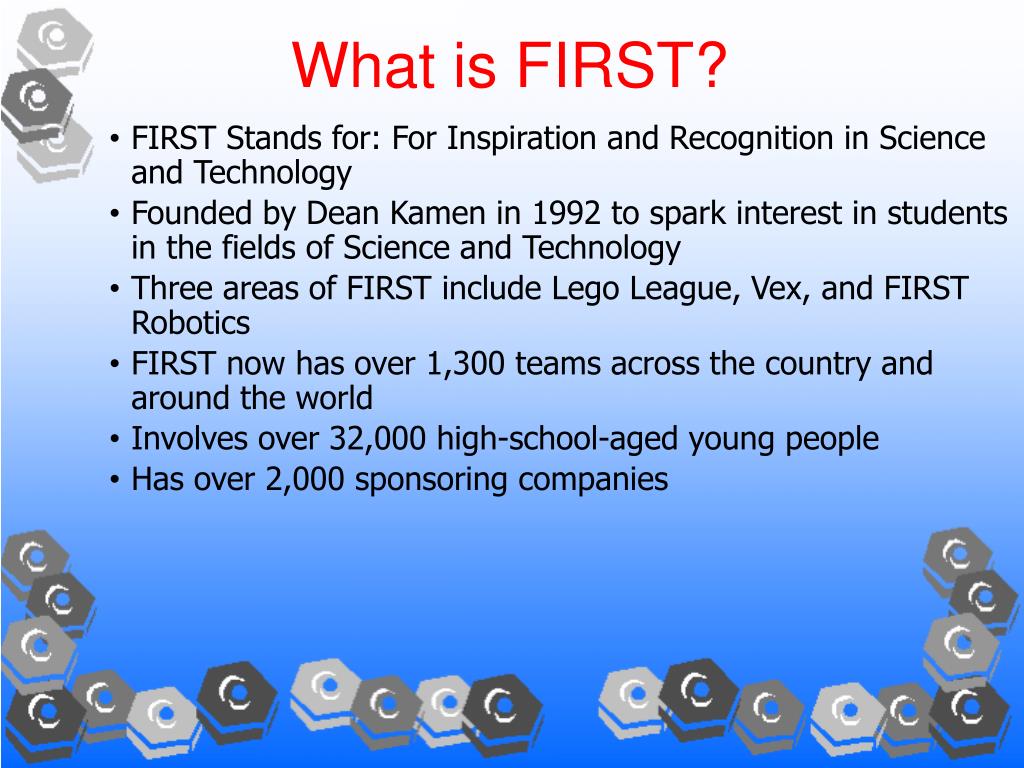 What is FIRST?

• FIRST Stands for: For Inspiration and Recognition in Science and Technology
• Founded by Dean Kamen in 1992 to spark interest in students in the fields of Science and Technology
• Three areas of FIRST include Lego League, Vex, and FIRST Robotics
• FIRST now has over 1,300 teams across the country and around the world
• Involves over 32,000 high-school-aged young people
• Has over 2,000 sponsoring companies